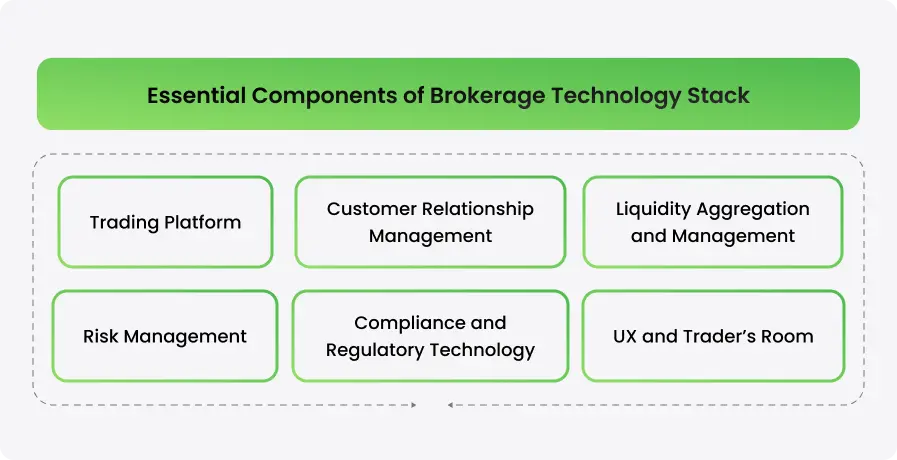 Essential Components of Brokerage Technology Stack

Trading Platform

Customer Relationship Management

Liquidity Aggregation and Management

Risk Management

Compliance and Regulatory Technology

UX and Trader's Room